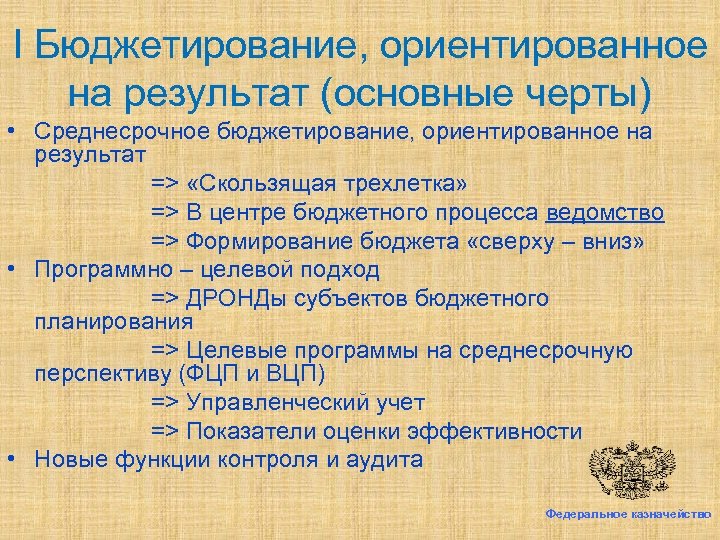 I Бюджетирование, ориентированное на результат (основные черты)

• Среднесрочное бюджетирование, ориентированное на результат
=> «Скользящая трехлетка»
=> В центре бюджетного процесса ведомство
=> Формирование бюджета «сверху – вниз»
• Программно – целевой подход
=> ДРОНДы субъектов бюджетного планирования
=> Целевые программы на среднесрочную перспективу (ФЦП и ВЦП)
=> Управленческий учет
=> Показатели оценки эффективности
• Новые функции контроля и аудита

Федеральное казначейство